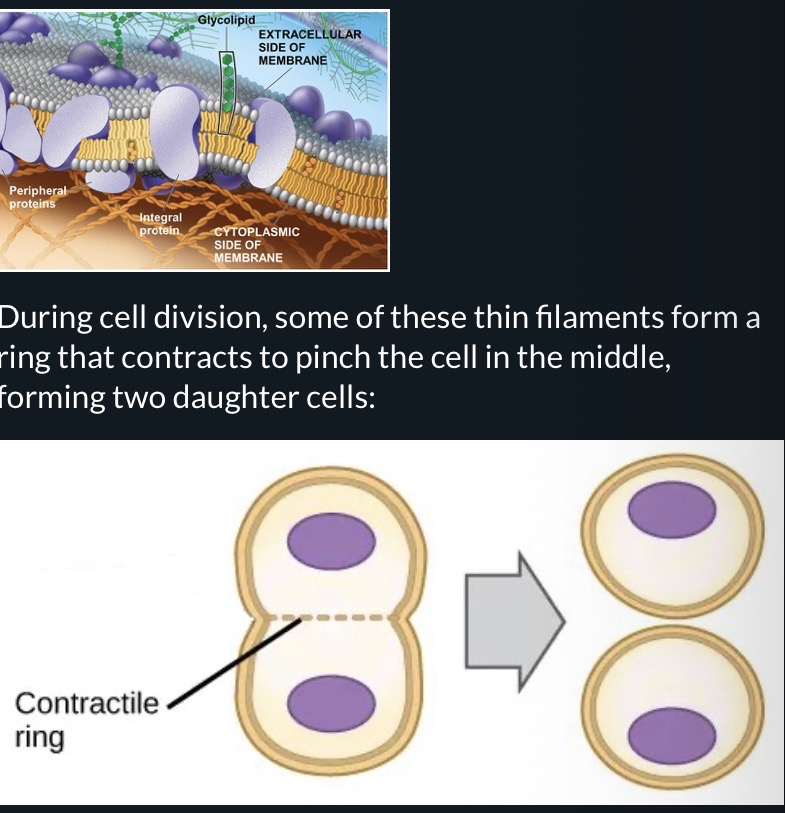 Glycolipid
EXTRACELLULAR SIDE OF MEMBRANE
Peripheral proteins
Integral protein
CYTOPLASMIC SIDE OF MEMBRANE

During cell division, some of these thin filaments form a ring that contracts to pinch the cell in the middle, forming two daughter cells:

Contractile ring